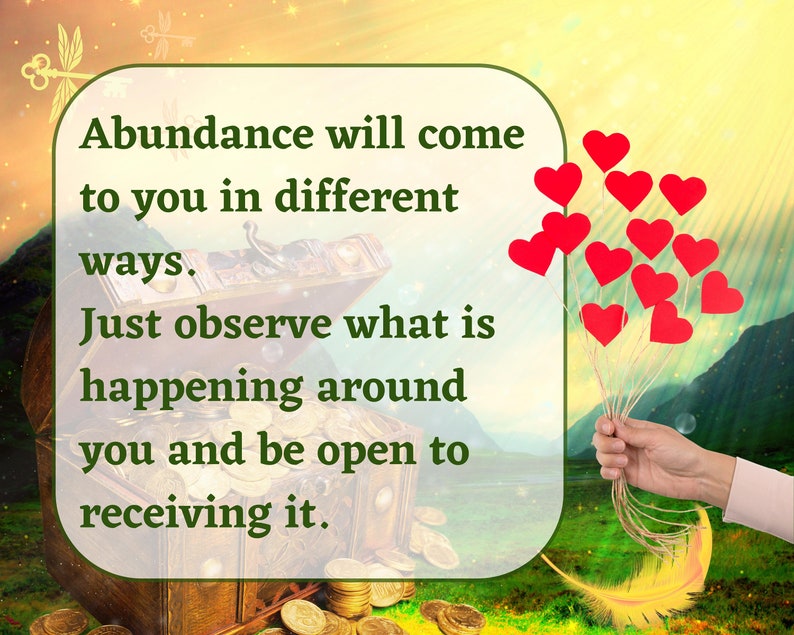 Abundance will come to you in different ways.
Just observe what is happening around you and be open to receiving it.